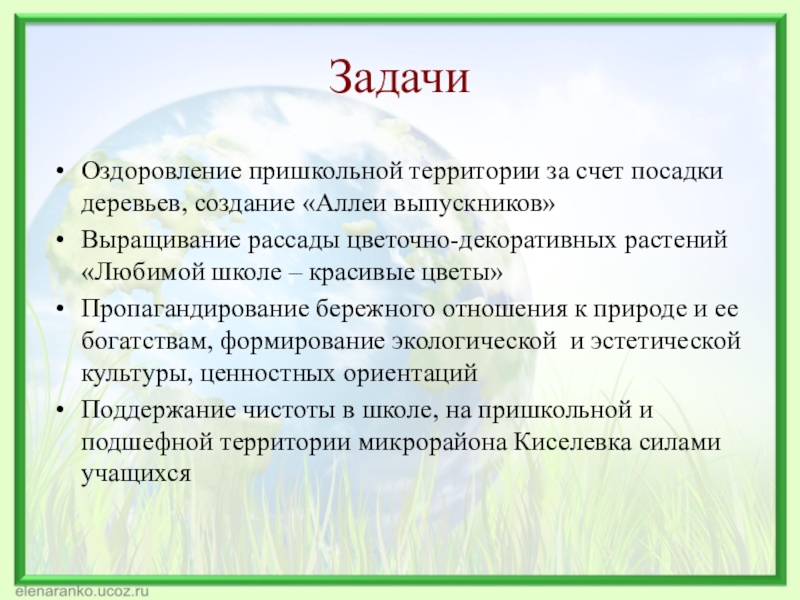 Задачи

• Оздоровление пришкольной территории за счет посадки деревьев, создание «Аллеи выпускников»
• Выращивание рассады цветочно-декоративных растений «Любимой школе – красивые цветы»
• Пропагандирование бережного отношения к природе и ее богатствам, формирование экологической и эстетической культуры, ценностных ориентаций
• Поддержание чистоты в школе, на пришкольной и подшефной территории микрорайона Киселевка силами учащихся

elenaranko.ucoz.ru